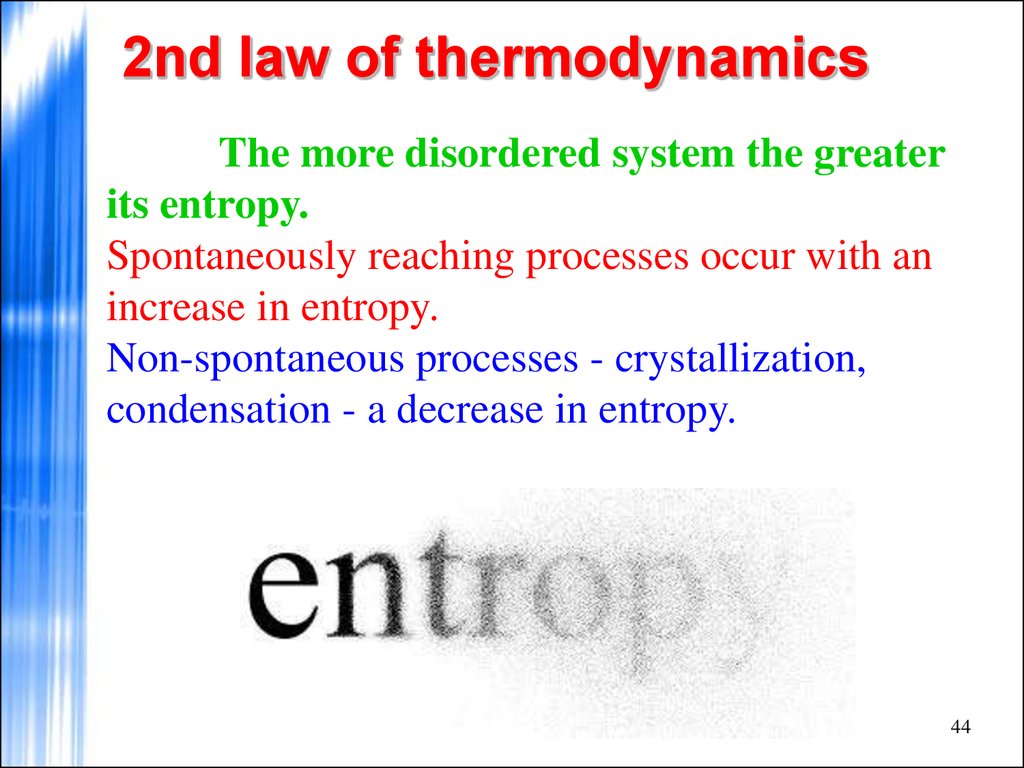 2nd law of thermodynamics

The more disordered system the greater its entropy.

Spontaneously reaching processes occur with an increase in entropy.

Non-spontaneous processes - crystallization, condensation - a decrease in entropy.

entropy

44